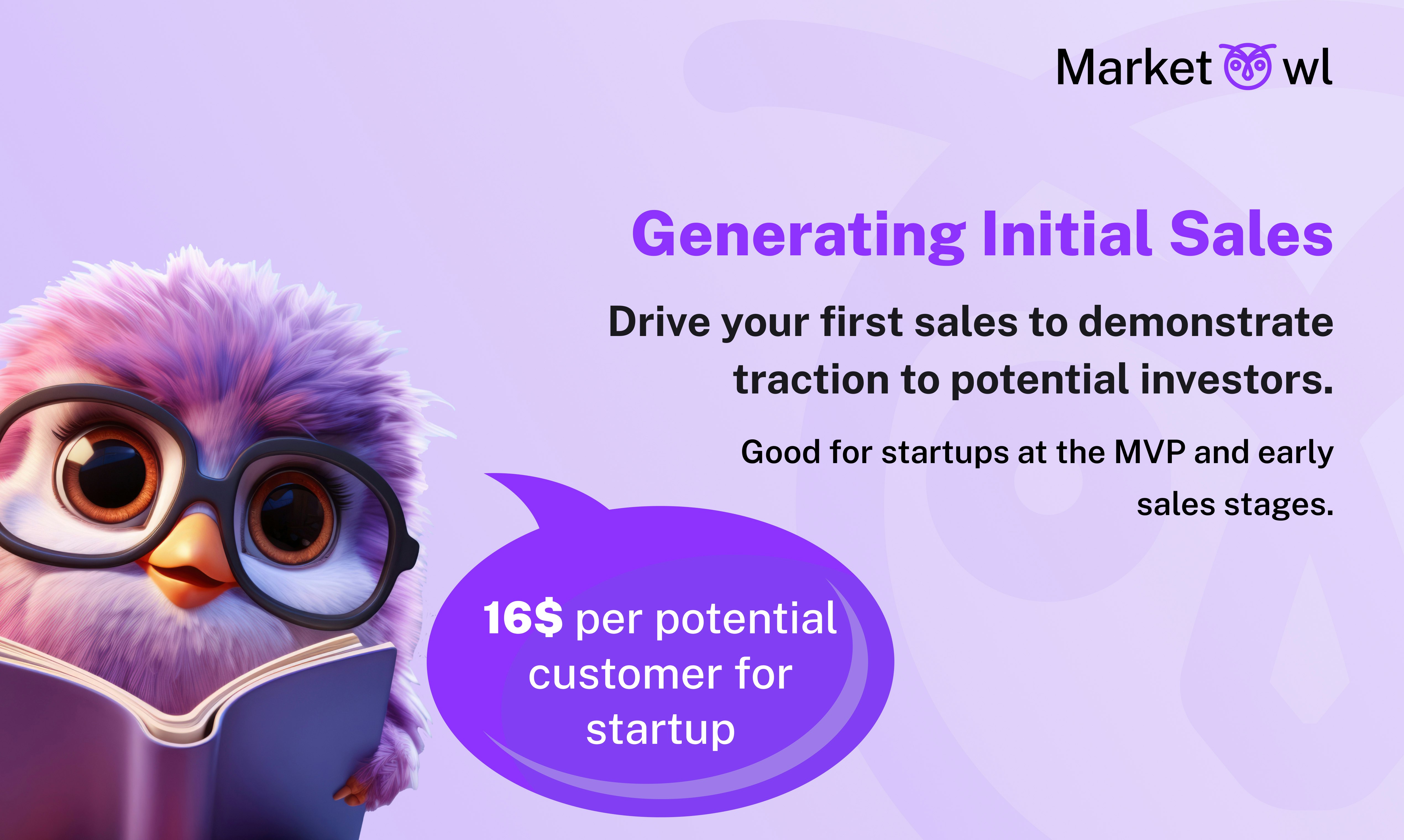 Market wl

Generating Initial Sales

Drive your first sales to demonstrate traction to potential investors.

Good for startups at the MVP and early sales stages.

16$ per potential customer for startup